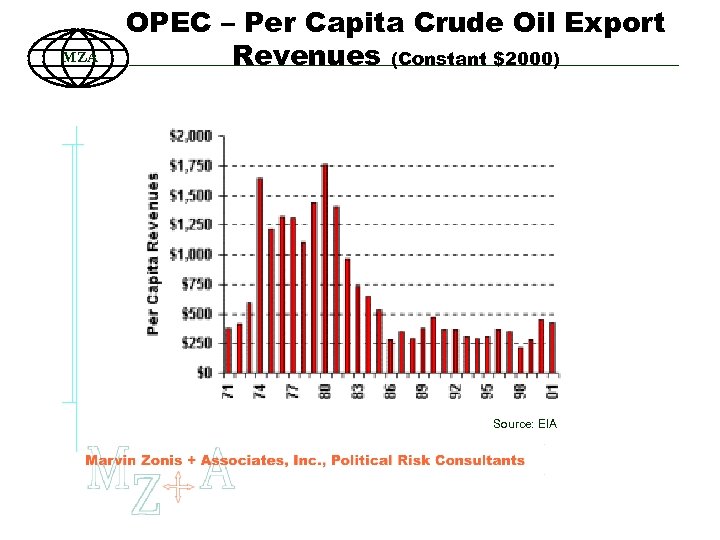 MZA

OPEC – Per Capita Crude Oil Export Revenues (Constant $2000)

Per Capita Revenues

$2,000
$1,750
$1,500
$1,250
$1,000
$750
$500
$250
$0

71
74
77
80
83
86
89
92
95
98
01

Source: EIA

Marvin Zonis + Associates, Inc., Political Risk Consultants

MZ+A